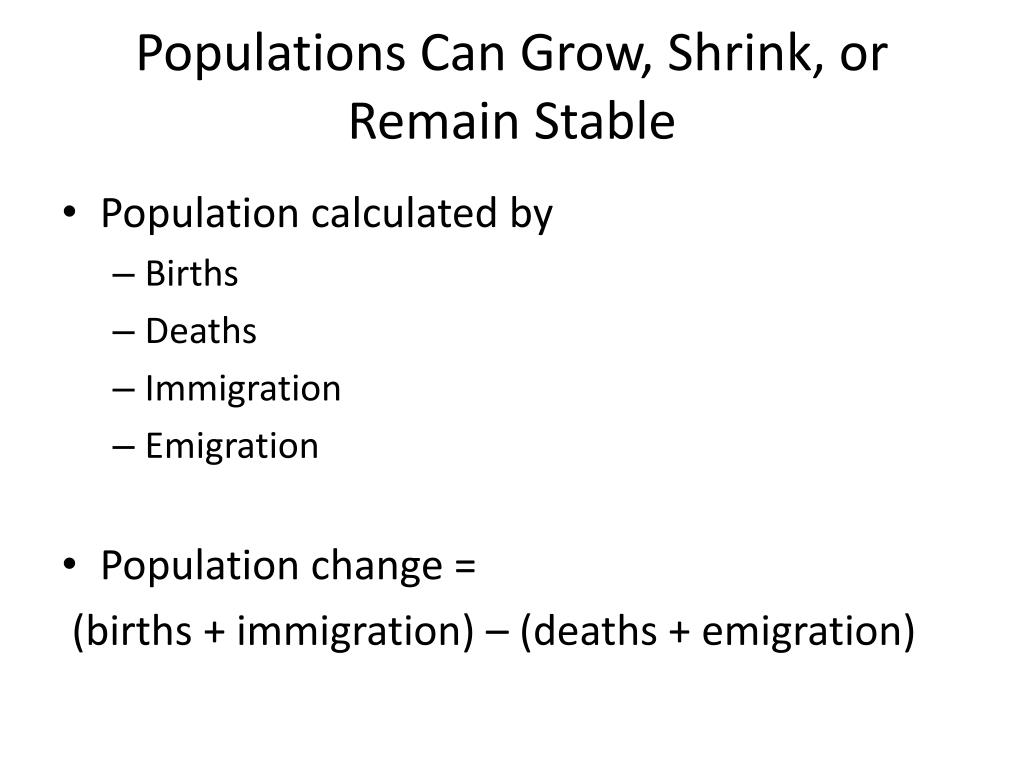 Populations Can Grow, Shrink, or Remain Stable

• Population calculated by
– Births
– Deaths
– Immigration
– Emigration

• Population change =
(births + immigration) – (deaths + emigration)